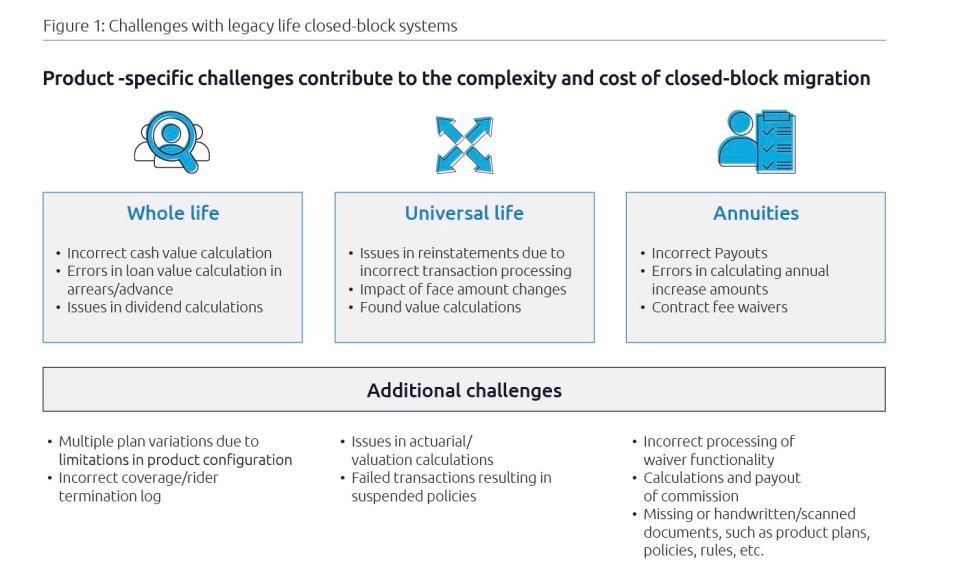 Figure 1: Challenges with legacy life closed-block systems

Product -specific challenges contribute to the complexity and cost of closed-block migration

Whole life

• Incorrect cash value calculation
• Errors in loan value calculation in arrears/advance
• Issues in dividend calculations

Universal life

• Issues in reinstatements due to incorrect transaction processing
• Impact of face amount changes
• Found value calculations

Annuities

• Incorrect Payouts
• Errors in calculating annual increase amounts
• Contract fee waivers

Additional challenges

• Multiple plan variations due to limitations in product configuration
• Incorrect coverage/rider termination log

• Issues in actuarial/ valuation calculations
• Failed transactions resulting in suspended policies

• Incorrect processing of waiver functionality
• Calculations and payout of commission
• Missing or handwritten/scanned documents, such as product plans, policies, rules, etc.